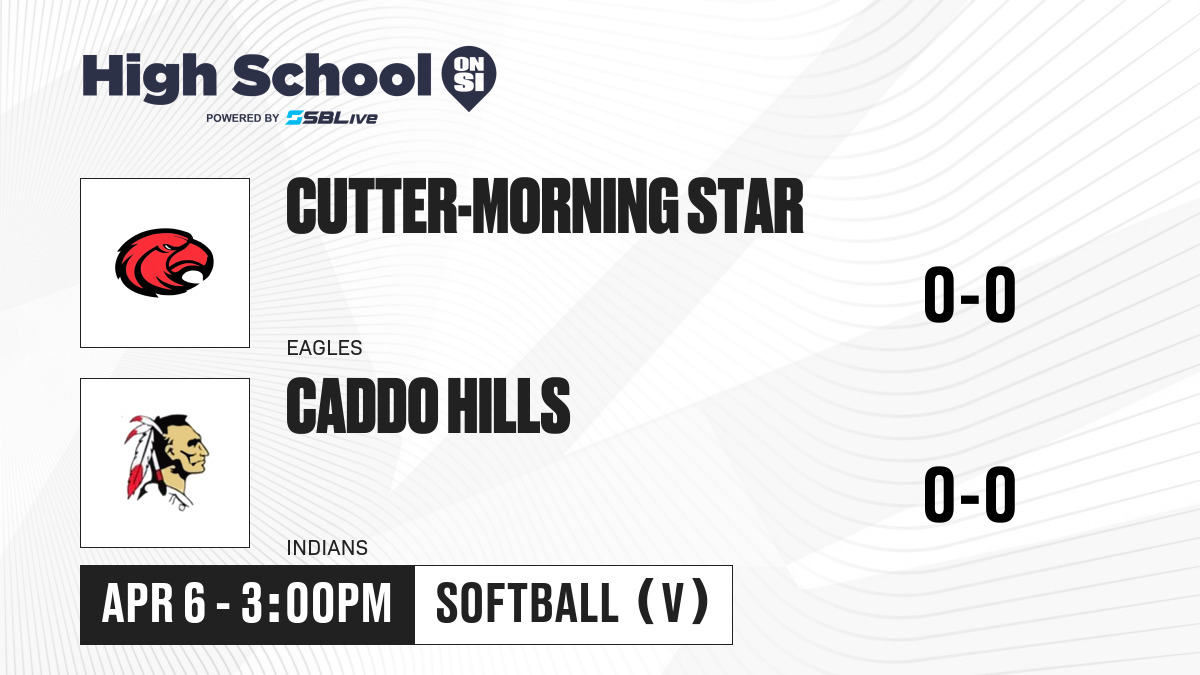 High School ON SI
POWERED BY SBLive

CUTTER-MORNING STAR
0-0
EAGLES

CADDO HILLS
0-0
INDIANS

APR 6 - 3:00PM
SOFTBALL (V)